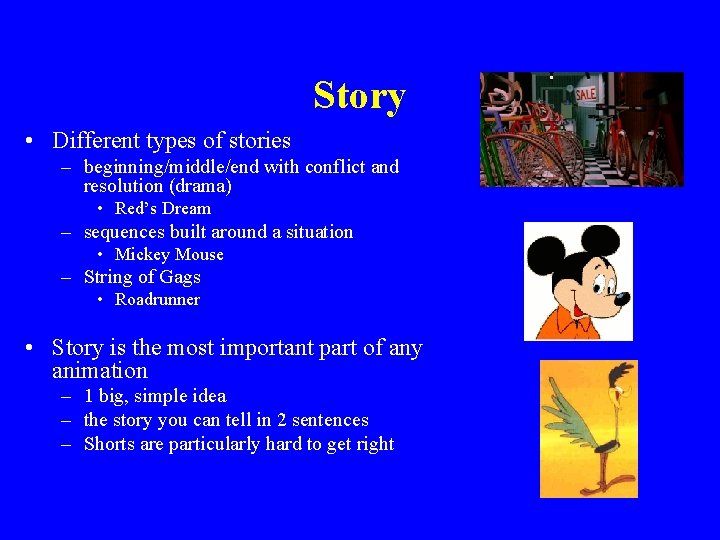 Story

• Different types of stories
– beginning/middle/end with conflict and resolution (drama)
• Red's Dream
– sequences built around a situation
• Mickey Mouse
– String of Gags
• Roadrunner

• Story is the most important part of any animation
– 1 big, simple idea
– the story you can tell in 2 sentences
– Shorts are particularly hard to get right

SALE